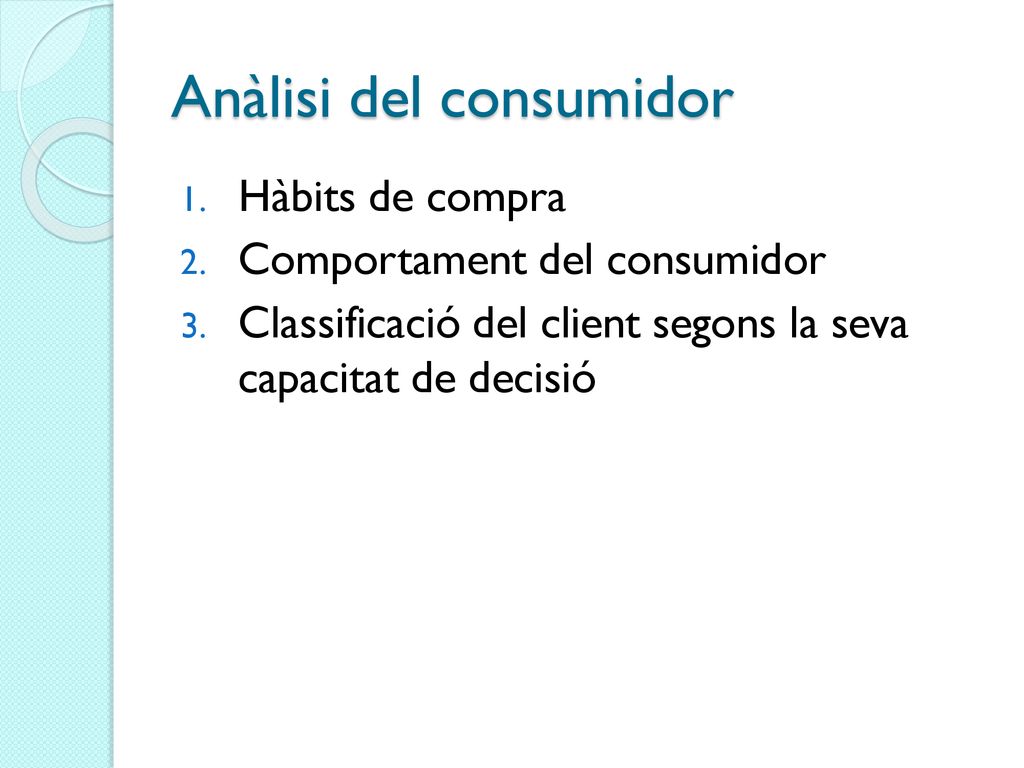 Anàlisi del consumidor

1. Hàbits de compra
2. Comportament del consumidor
3. Classificació del client segons la seva capacitat de decisió